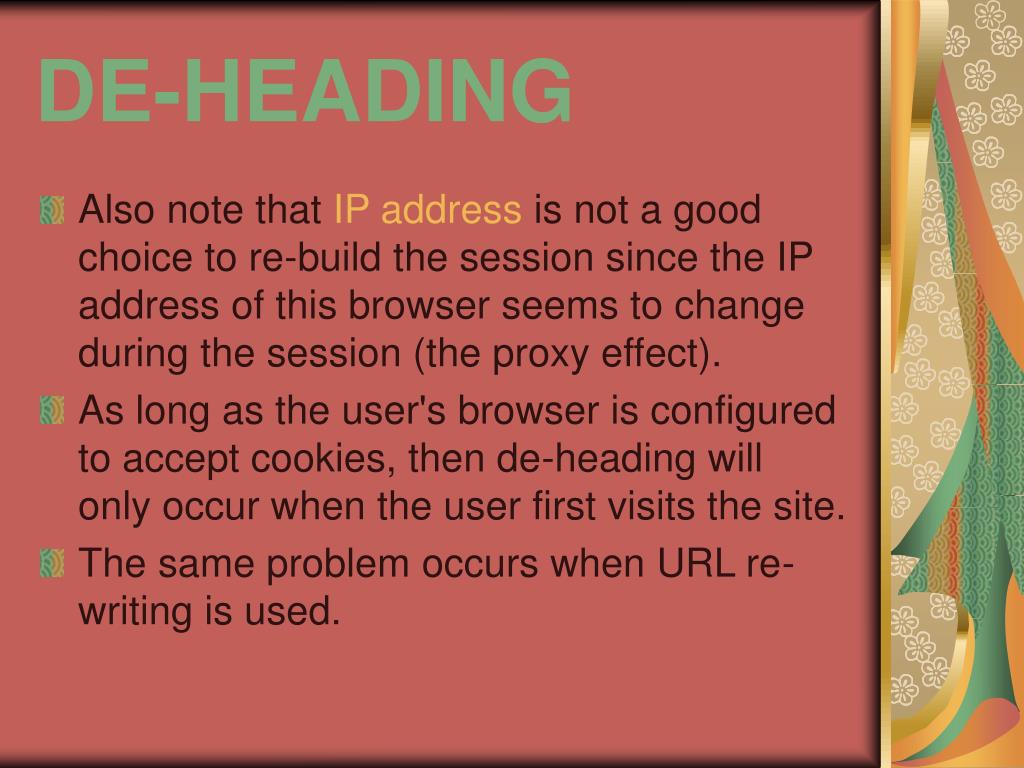 DE-HEADING

Also note that IP address is not a good choice to re-build the session since the IP address of this browser seems to change during the session (the proxy effect).

As long as the user's browser is configured to accept cookies, then de-heading will only occur when the user first visits the site.

The same problem occurs when URL re-writing is used.